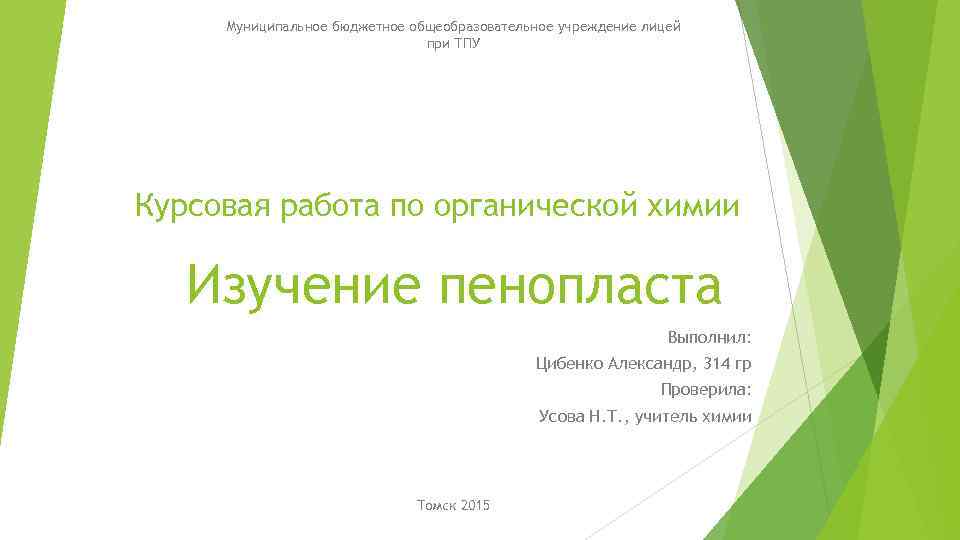 Муниципальное бюджетное общеобразовательное учреждение лицей при ТПУ

Курсовая работа по органической химии

Изучение пенопласта

Выполнил:
Цибенко Александр, 314 гр
Проверила:
Усова Н.Т., учитель химии

Томск 2015